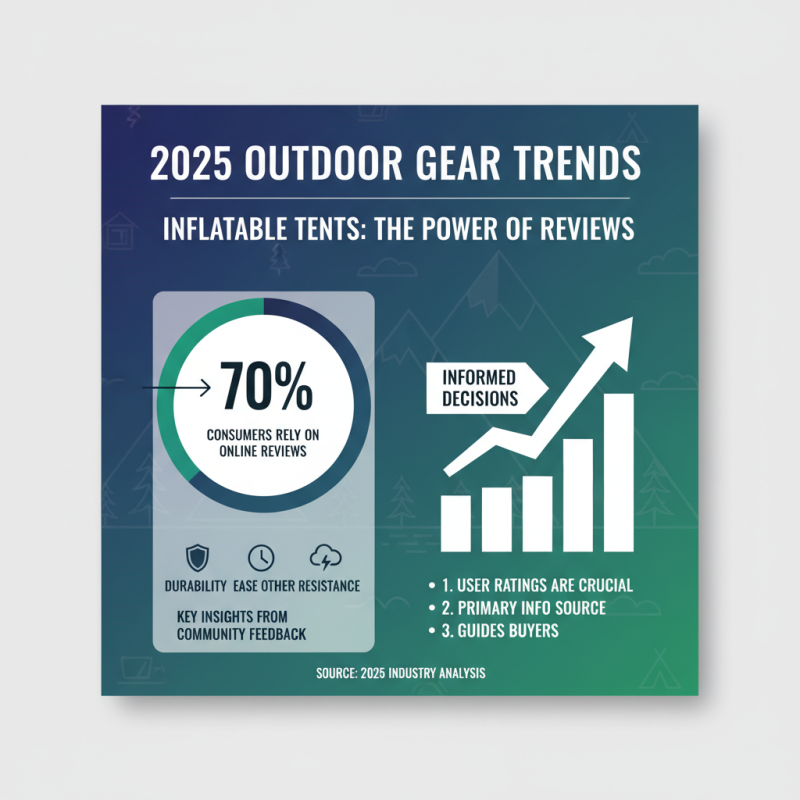 2025 OUTDOOR GEAR TRENDS

INFLATABLE TENTS: THE POWER OF REVIEWS

70%

CONSUMERS RELY ON ONLINE REVIEWS

DURABILITY EASE OTHER RESISTANCE

KEY INSIGHTS FROM COMMUNITY FEEDBACK

INFORMED DECISIONS

• 1. USER RATINGS ARE CRUCIAL
• 2. PRIMARY INFO SOURCE
• 3. GUIDES BUYERS

SOURCE: 2025 INDUSTRY ANALYSIS